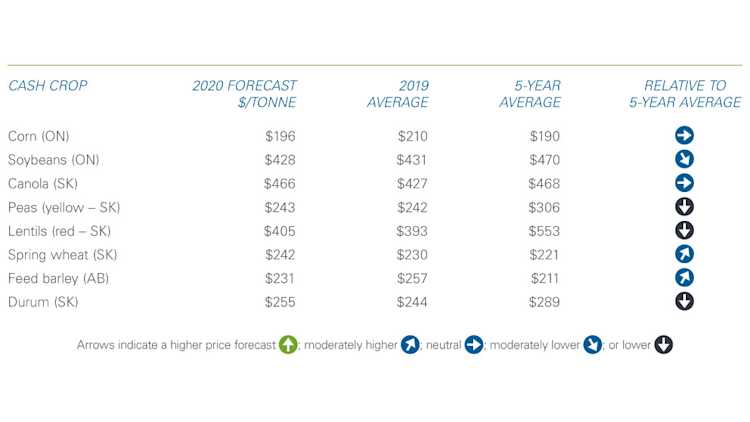 | CASH CROP | 2020 FORECAST $/TONNE | 2019 AVERAGE | 5-YEAR AVERAGE | RELATIVE TO 5-YEAR AVERAGE |
|---|---|---|---|---|
| Corn (ON) | $196 | $210 | $190 | |
| Soybeans (ON) | $428 | $431 | $470 | |
| Canola (SK) | $466 | $427 | $468 | |
| Peas (yellow – SK) | $243 | $242 | $306 | |
| Lentils (red – SK) | $405 | $393 | $553 | |
| Spring wheat (SK) | $242 | $230 | $221 | |
| Feed barley (AB) | $231 | $257 | $211 | |
| Durum (SK) | $255 | $244 | $289 | |

Arrows indicate a higher price forecast ; moderately higher ; neutral ; moderately lower ; or lower